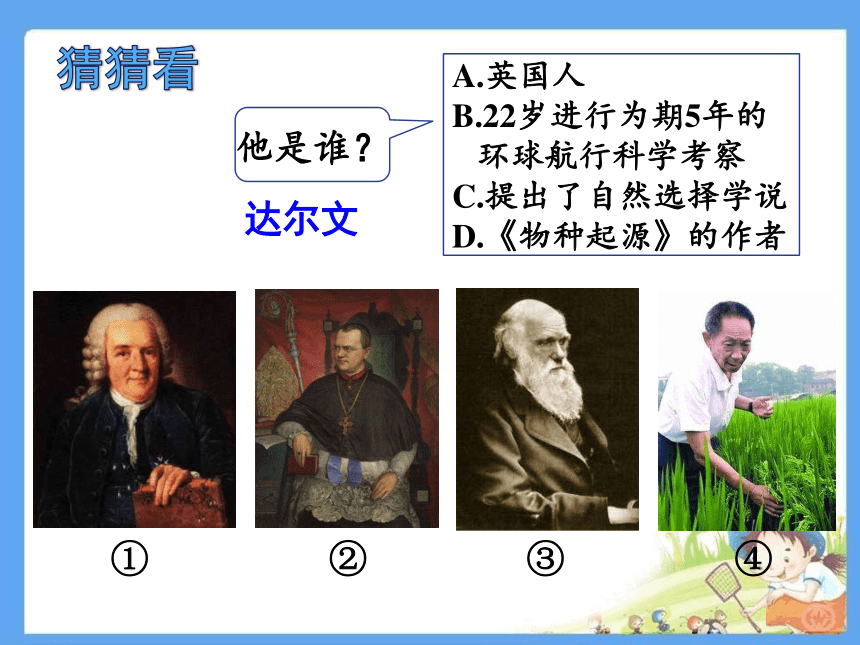 猜猜看

他是谁？

达尔文

A.英国人
B.22岁进行为期5年的环球航行科学考察
C.提出了自然选择学说
D.《物种起源》的作者

①

②

③

④